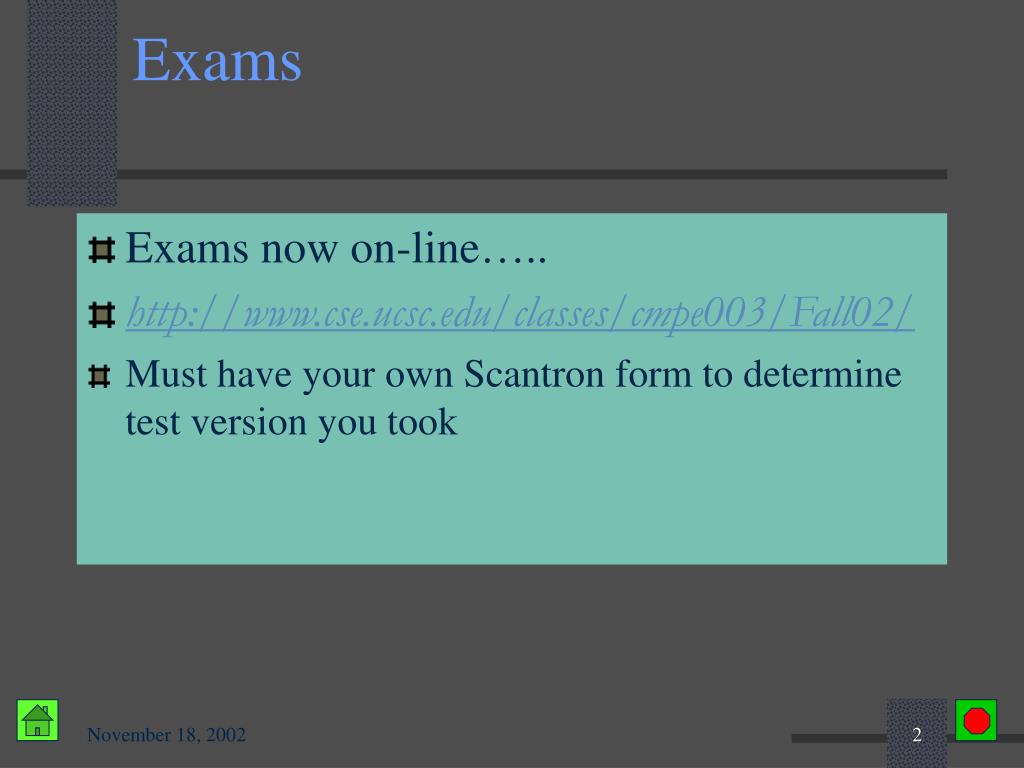 Exams

Exams now on-line…..

http://www.cse.ucsc.edu/classes/cmpe003/Fall02/

Must have your own Scantron form to determine test version you took

November 18, 2002

2